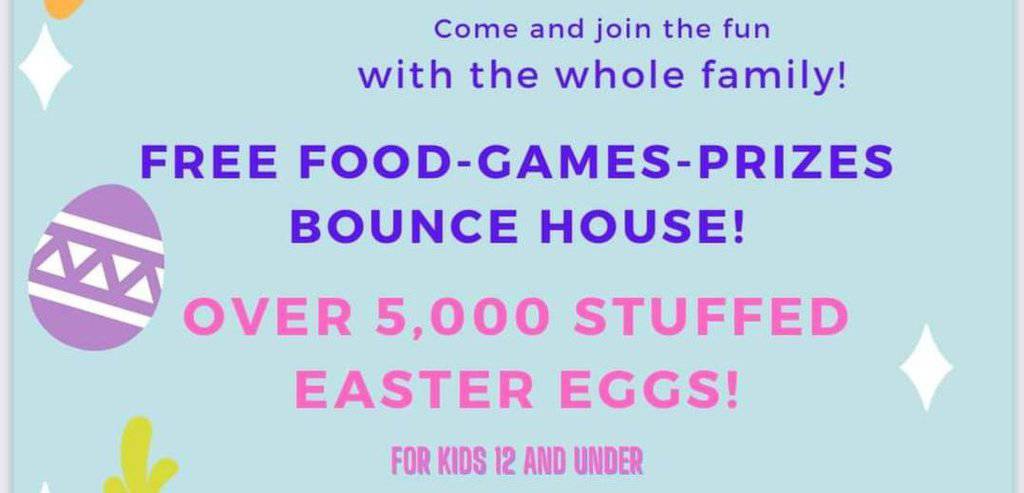 Come and join the fun
with the whole family!

FREE FOOD-GAMES-PRIZES
BOUNCE HOUSE!

OVER 5,000 STUFFED
EASTER EGGS!

FOR KIDS 12 AND UNDER